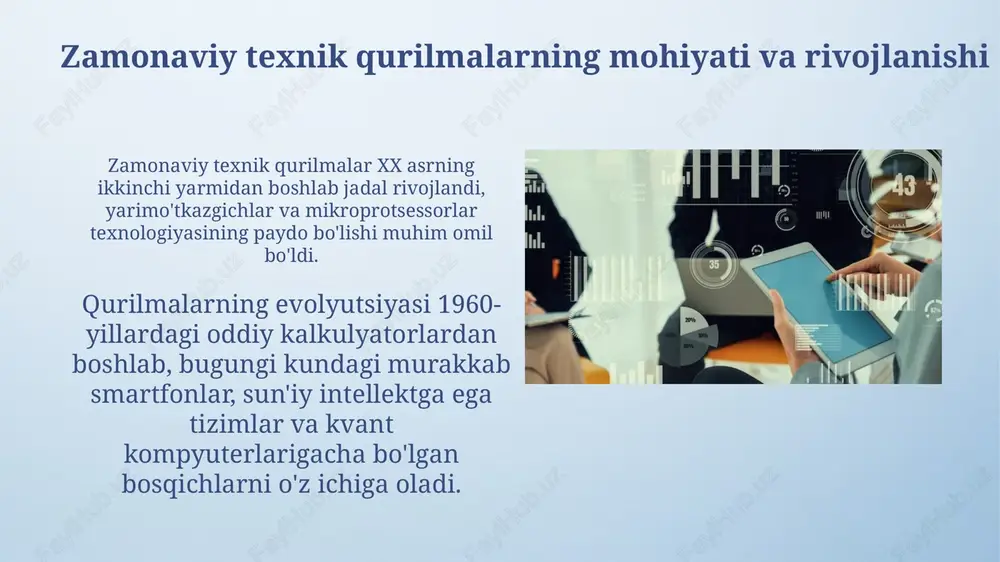 Zamonaviy texnik qurilmalarning mohiyati va rivojlanishi

Zamonaviy texnik qurilmalar XX asrning ikkinchi yarmidan boshlab jadal rivojlandi, yarimo'tkazgichlar va mikroprotsessorlar texnologiyasining paydo bo'lishi muhim omil bo'ldi.

Qurilmalarning evolyutsiyasi 1960-yillardagi oddiy kalkulyatorlardan boshlab, bugungi kundagi murakkab smartfonlar, sun'iy intellektga ega tizimlar va kvant kompyuterlarigacha bo'lgan bosqichlarni o'z ichiga oladi.

43

35

FaylHub.uz